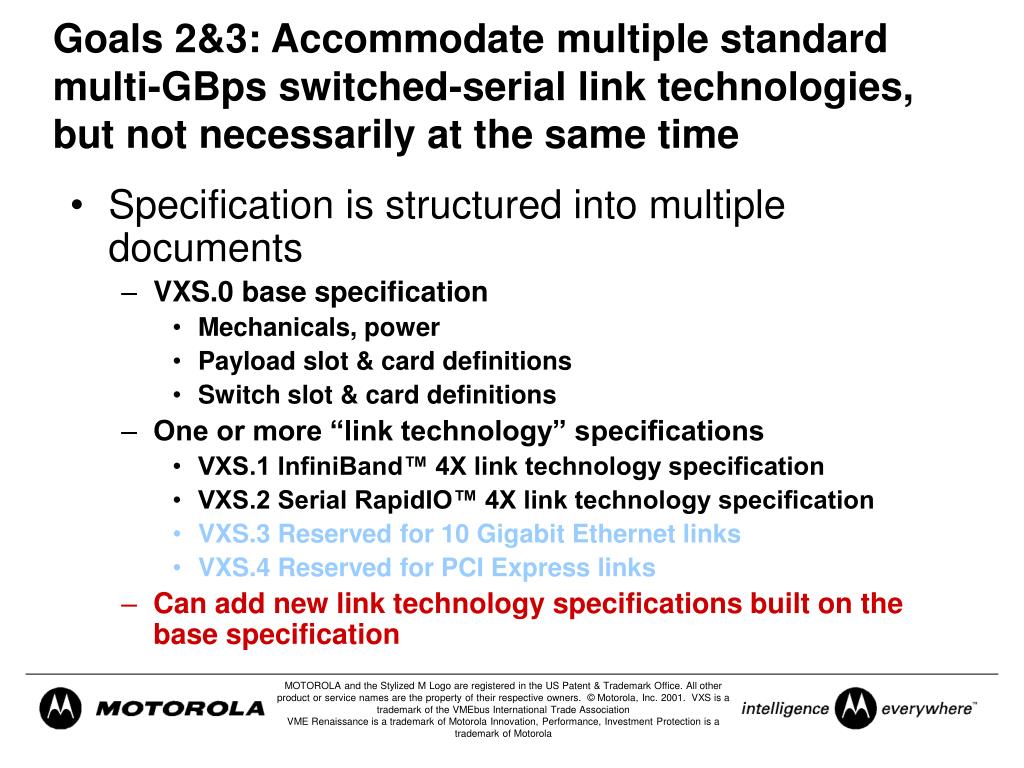 Goals 2&3: Accommodate multiple standard multi-GBps switched-serial link technologies, but not necessarily at the same time

• Specification is structured into multiple documents
– VXS.0 base specification
• Mechanicals, power
• Payload slot & card definitions
• Switch slot & card definitions
– One or more “link technology” specifications
• VXS.1 InfiniBand™ 4X link technology specification
• VXS.2 Serial RapidIO™ 4X link technology specification
• VXS.3 Reserved for 10 Gigabit Ethernet links
• VXS.4 Reserved for PCI Express links
– Can add new link technology specifications built on the base specification

MOTOROLA

MOTOROLA and the Stylized M Logo are registered in the US Patent & Trademark Office. All other product or service names are the property of their respective owners. © Motorola, Inc. 2001. VXS is a trademark of the VMEbus International Trade Association
VME Renaissance is a trademark of Motorola Innovation, Performance, Investment Protection is a trademark of Motorola

intelligence everywhere™